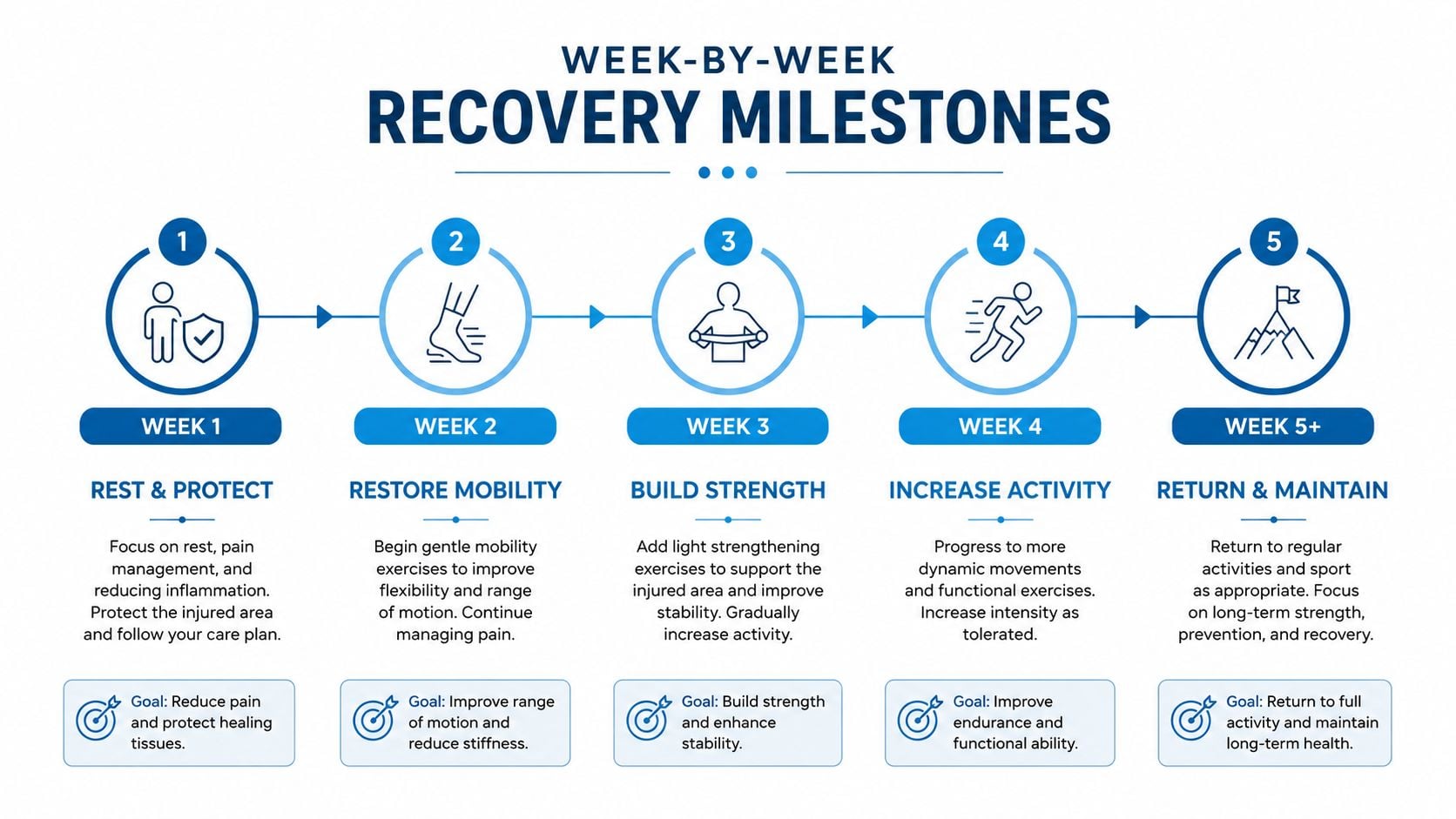 WEEK-BY-WEEK
RECOVERY MILESTONES

1
WEEK 1
REST & PROTECT
Focus on rest, pain management, and reducing inflammation. Protect the injured area and follow your care plan.
Goal: Reduce pain and protect healing tissues.

2
WEEK 2
RESTORE MOBILITY
Begin gentle mobility exercises to improve flexibility and range of motion. Continue managing pain.
Goal: Improve range of motion and reduce stiffness.

3
WEEK 3
BUILD STRENGTH
Add light strengthening exercises to support the injured area and improve stability. Gradually increase activity.
Goal: Build strength and enhance stability.

4
WEEK 4
INCREASE ACTIVITY
Progress to more dynamic movements and functional exercises. Increase intensity as tolerated.
Goal: Improve endurance and functional ability.

5
WEEK 5+
RETURN & MAINTAIN
Return to regular activities and sport as appropriate. Focus on long-term strength, prevention, and recovery.
Goal: Return to full activity and maintain long-term health.